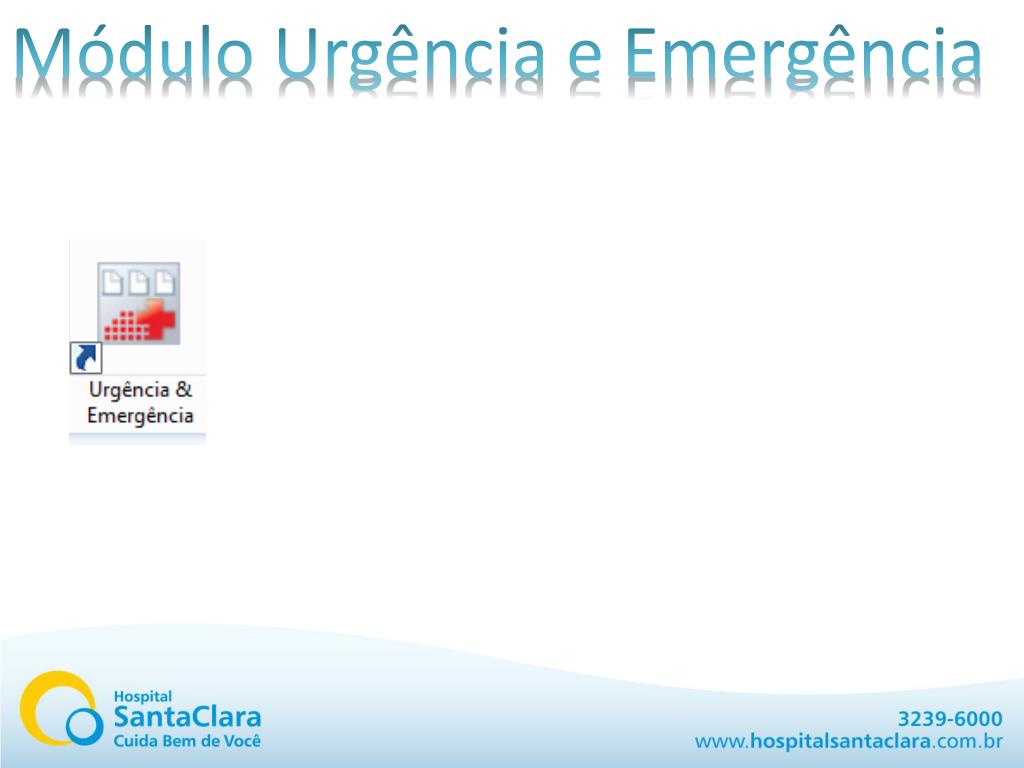 Módulo Urgência e Emergência

Urgência & Emergência

Hospital SantaClara Cuida Bem de Você

3239-6000
www.hospitalsantaclara.com.br